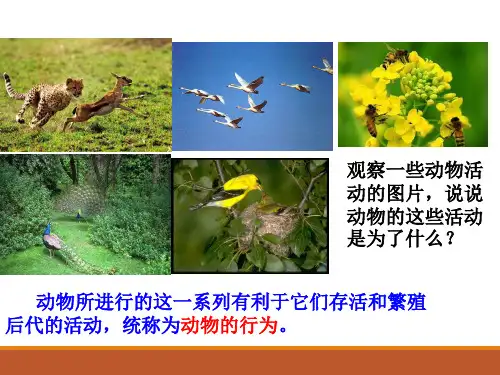 观察一些动物活动的图片，说说动物的这些活动是为了什么？

动物所进行的这一系列有利于它们存活和繁殖后代的活动，统称为动物的行为。